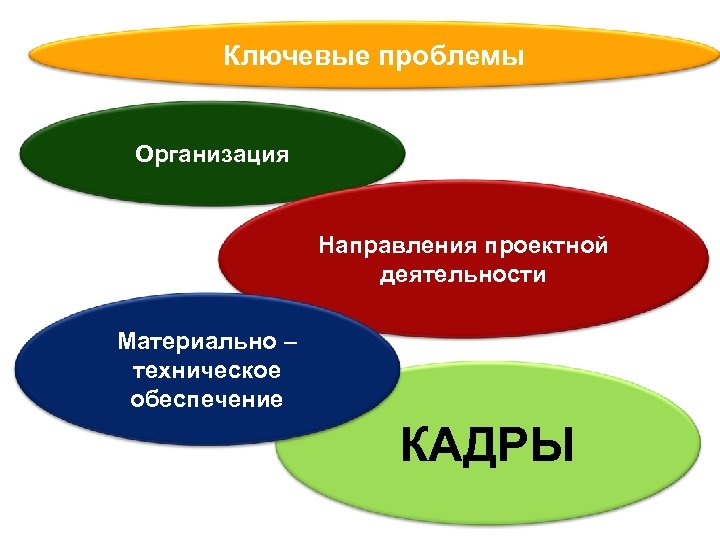 Ключевые проблемы

Организация

Направления проектной деятельности

Материально – техническое обеспечение

КАДРЫ